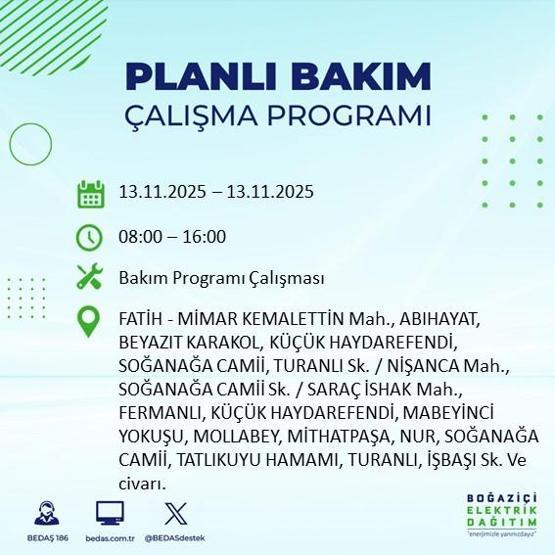 PLANLI BAKIM
ÇALIŞMA PROGRAMI

13.11.2025 – 13.11.2025

08:00 – 16:00

Bakım Programı Çalışması

FATİH - MİMAR KEMALETTİN Mah., ABIHAYAT, BEYAZIT KARAKOL, KÜÇÜK HAYDAREFENDİ, SOĞANAĞA CAMİİ, TURANLI Sk. / NİŞANCA Mah., SOĞANAĞA CAMİİ Sk. / SARAÇ İSHAK Mah., FERMANLI, KÜÇÜK HAYDAREFENDİ, MABEYİNCİ YOKUŞU, MOLLABEY, MİTHATPAŞA, NUR, SOĞANAĞA CAMİİ, TATLIKUYU HAMAMI, TURANLI, İŞBAŞI Sk. Ve civarı.

BEDAŞ 186
bedas.com.tr
@BEDASdestek

BOĞAZİÇİ
ELEKTRİK
DAĞITIM
"enerjimizle yanınızdayız"